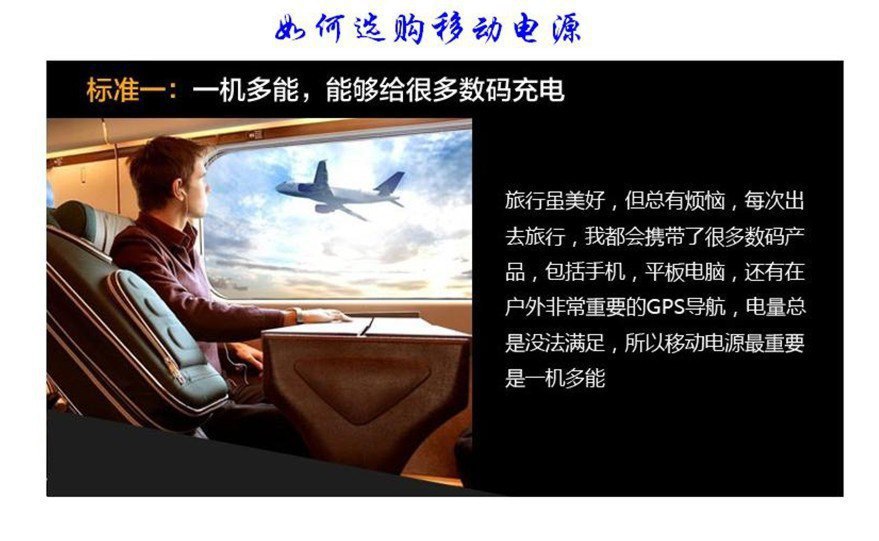 如何选购移动电源

标准一：一机多能，能够给很多数码充电

旅行虽美好，但总有烦恼，每次出去旅行，我都会携带了很多数码产品，包括手机，平板电脑，还有在户外非常重要的GPS导航，电量总是没法满足，所以移动电源最重要是一机多能